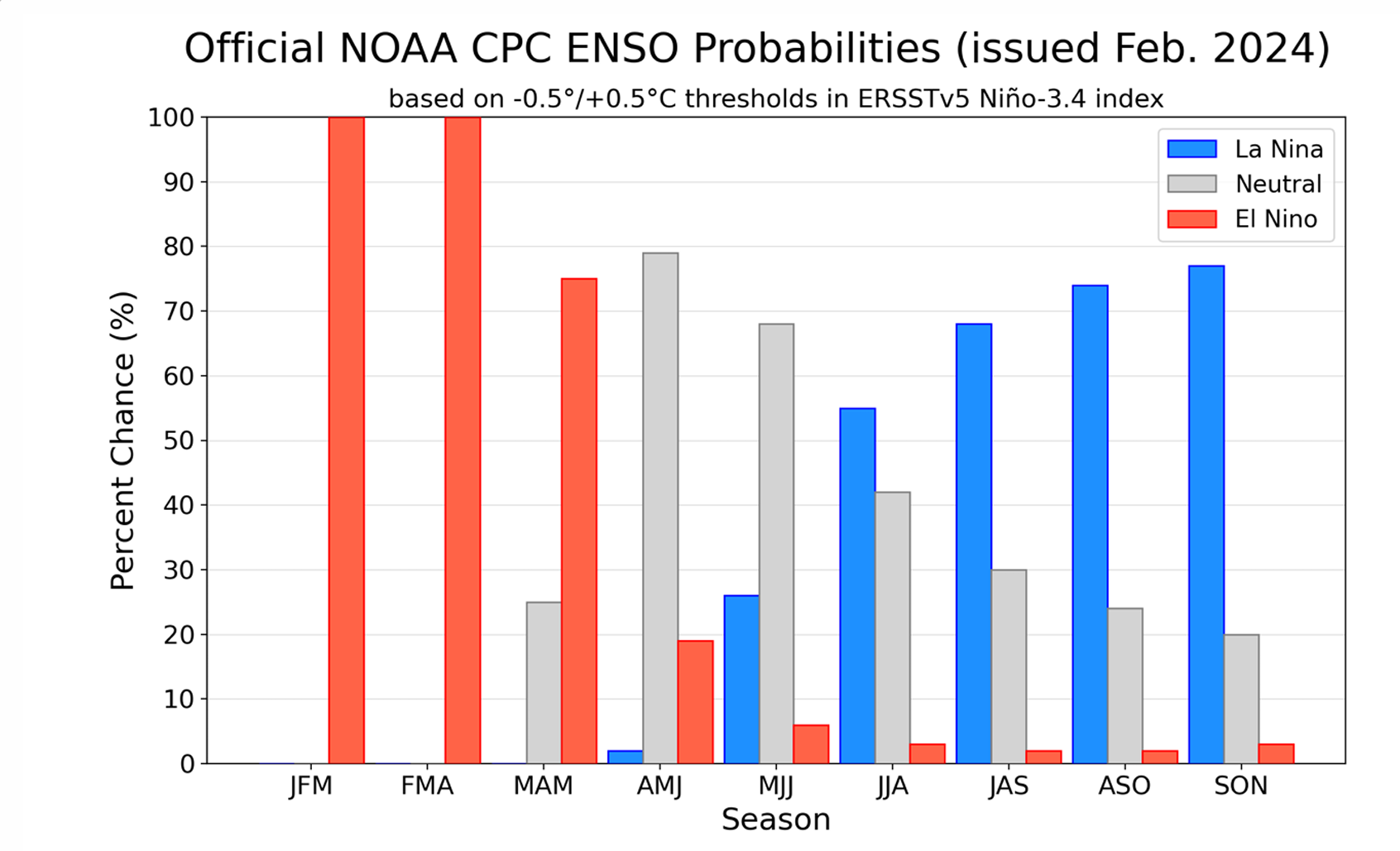 Official NOAA CPC ENSO Probabilities (issued Feb. 2024)

based on -0.5°/+0.5°C thresholds in ERSSTv5 Niño-3.4 index

La Nina
Neutral
El Nino

Percent Chance (%)

100
90
80
70
60
50
40
30
20
10
0

JFM FMA MAM AMJ MJJ JJA JAS ASO SON

Season